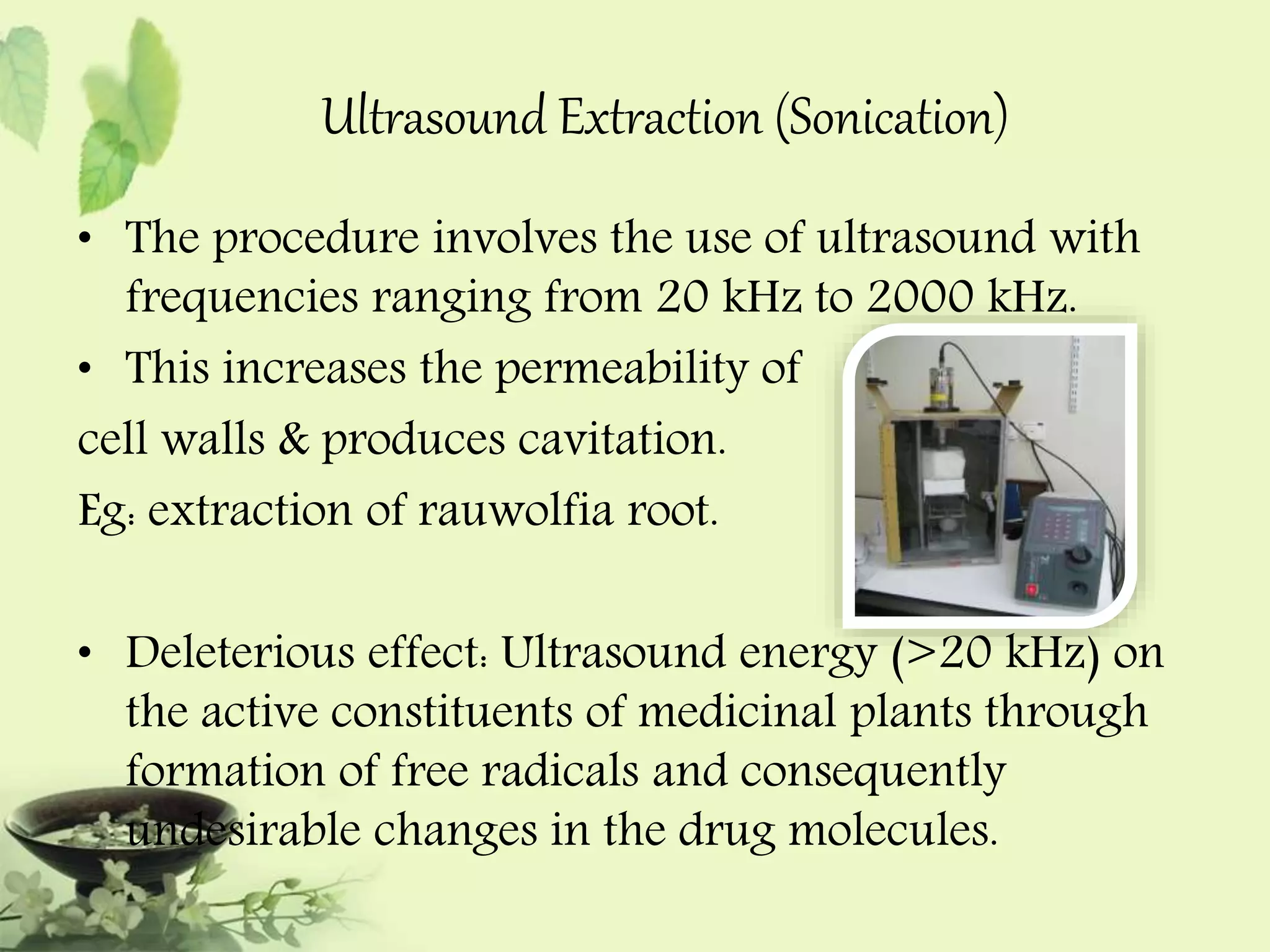 Ultrasound Extraction (Sonication)

• The procedure involves the use of ultrasound with frequencies ranging from 20 kHz to 2000 kHz.

• This increases the permeability of

cell walls & produces cavitation.

Eg: extraction of rauwolfia root.

• Deleterious effect: Ultrasound energy (>20 kHz) on the active constituents of medicinal plants through formation of free radicals and consequently undesirable changes in the drug molecules.